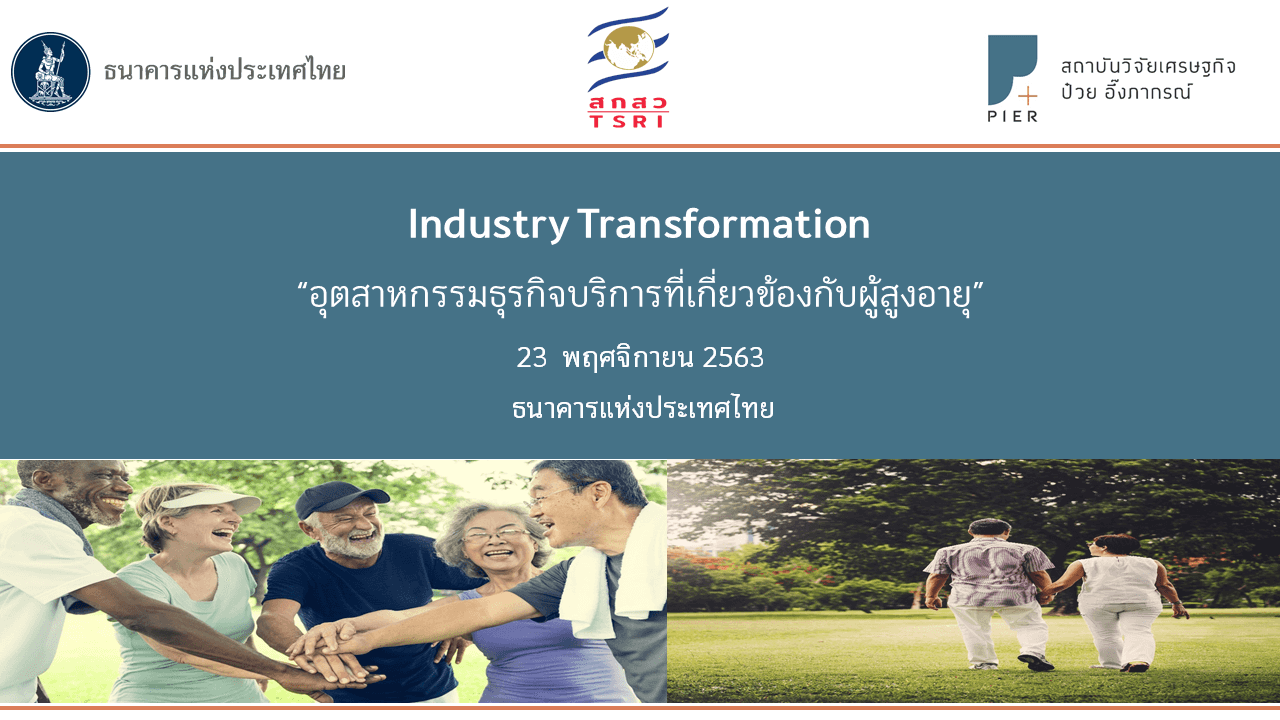 ธนาคารแห่งประเทศไทย

สกสว
TSRI

PIER
สถาบันวิจัยเศรษฐกิจ
ป๋วย อึ๊งภากรณ์

Industry Transformation

“อุตสาหกรรมธุรกิจบริการที่เกี่ยวข้องกับผู้สูงอายุ”

23 พฤศจิกายน 2563

ธนาคารแห่งประเทศไทย